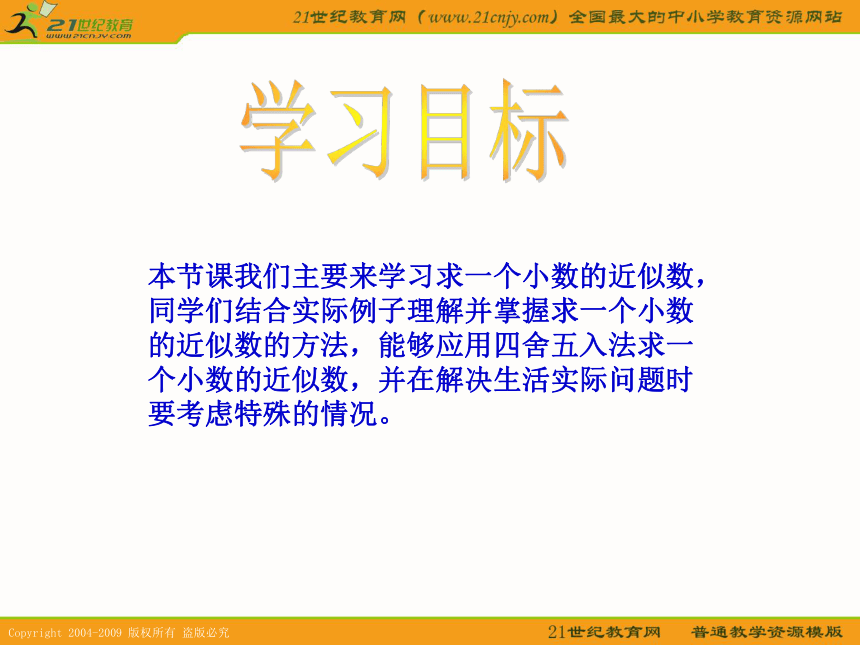 21世纪教育
www.21cnjy.com
21世纪教育网（www.21cnjy.com）全国最大的中小学教育资源网站

学习目标

本节课我们主要来学习求一个小数的近似数，同学们结合实际例子理解并掌握求一个小数的近似数的方法，能够应用四舍五入法求一个小数的近似数，并在解决生活实际问题时要考虑特殊的情况。

Copyright 2004-2009 版权所有 盗版必究
21世纪教育网 普通教学资源模版